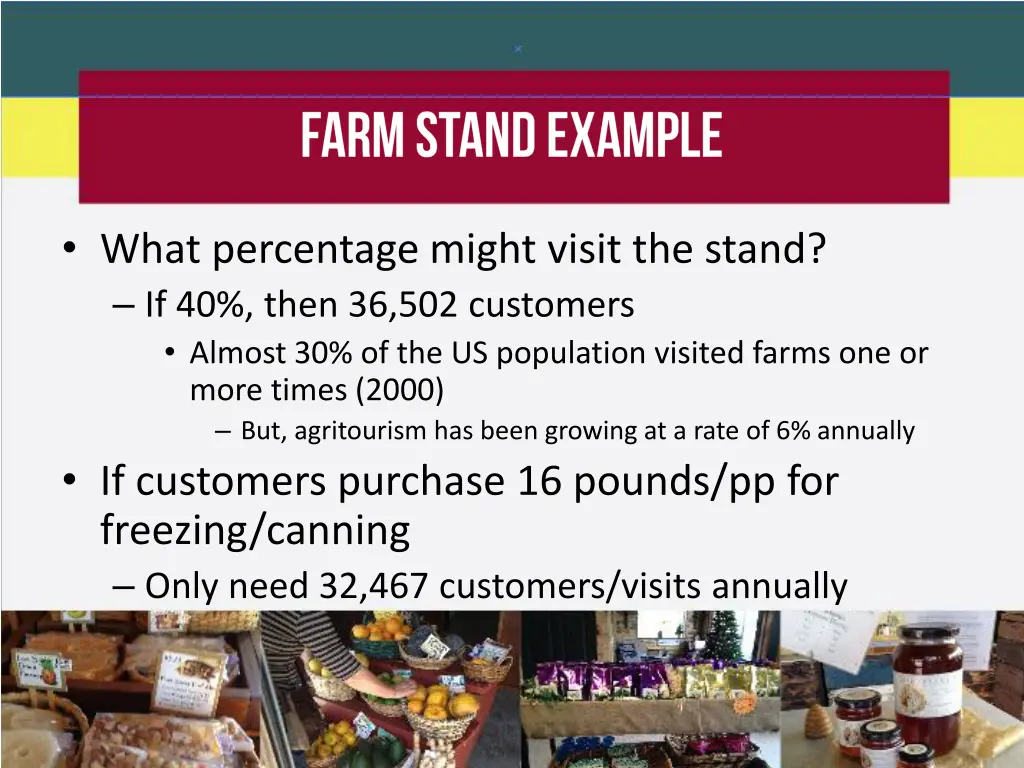 FARM STAND EXAMPLE

• What percentage might visit the stand?
– If 40%, then 36,502 customers
• Almost 30% of the US population visited farms one or more times (2000)
– But, agritourism has been growing at a rate of 6% annually

• If customers purchase 16 pounds/pp for freezing/canning
– Only need 32,467 customers/visits annually